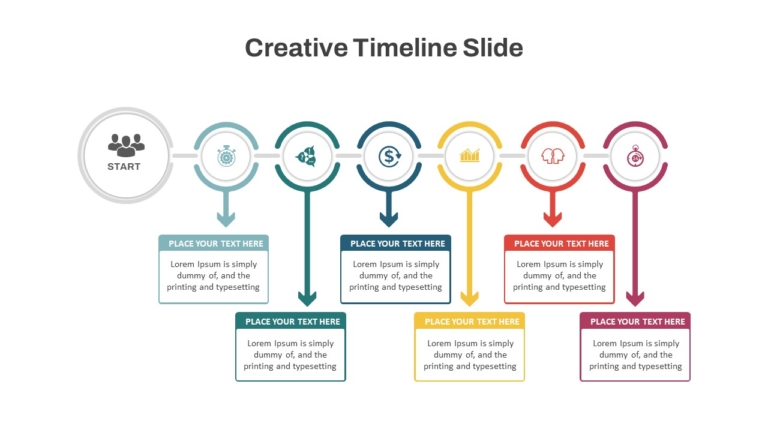 Creative Timeline Slide

START

PLACE YOUR TEXT HERE

Lorem Ipsum is simply dummy of, and the printing and typesetting

PLACE YOUR TEXT HERE

Lorem Ipsum is simply dummy of, and the printing and typesetting

PLACE YOUR TEXT HERE

Lorem Ipsum is simply dummy of, and the printing and typesetting

PLACE YOUR TEXT HERE

Lorem Ipsum is simply dummy of, and the printing and typesetting

PLACE YOUR TEXT HERE

Lorem Ipsum is simply dummy of, and the printing and typesetting

PLACE YOUR TEXT HERE

Lorem Ipsum is simply dummy of, and the printing and typesetting